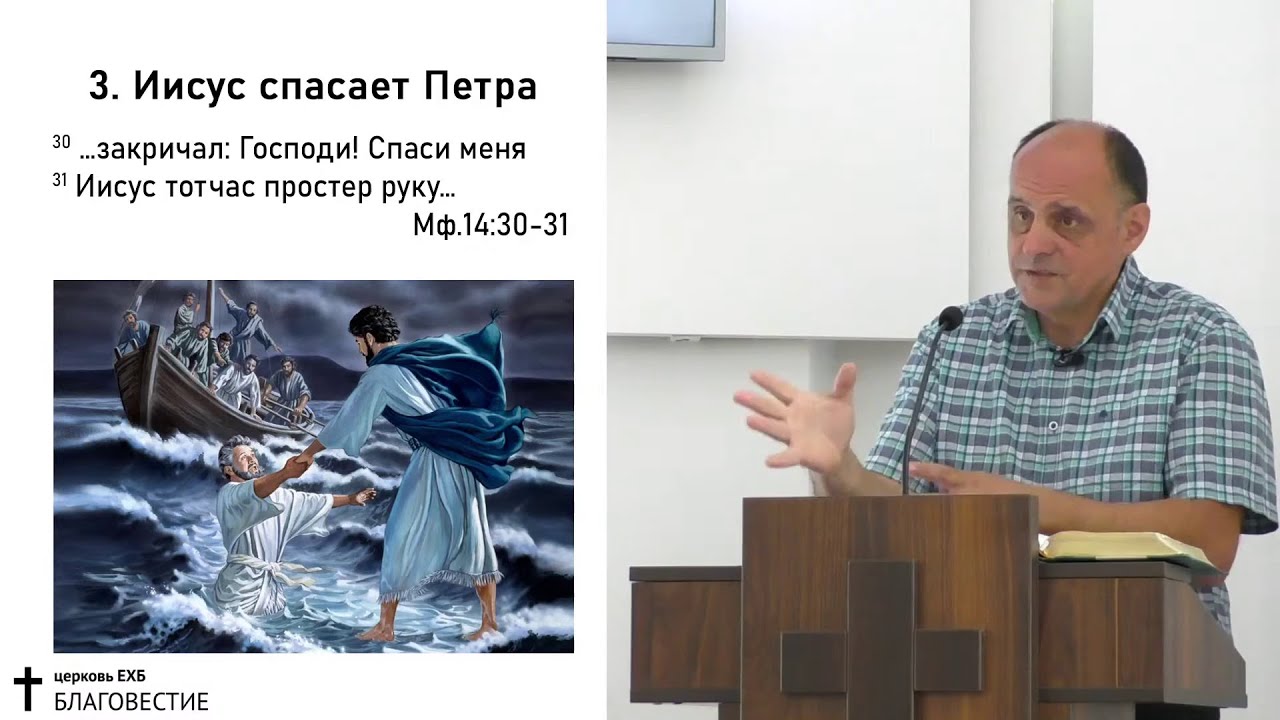 3. Иисус спасает Петра

$^{30}$ ...закричал: Господи! Спаси меня
$^{31}$ Иисус тотчас простер руку...
Мф.14:30-31

церковь ЕХБ
БЛАГОВЕСТИЕ